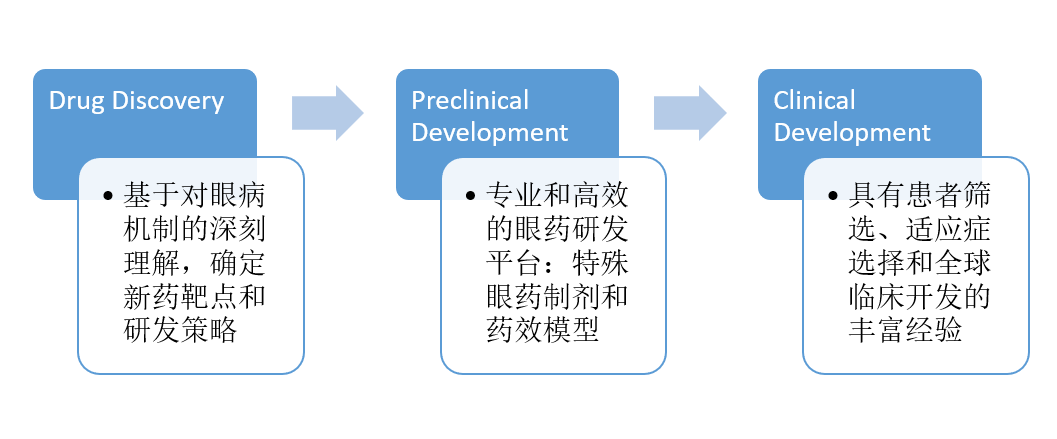 Drug Discovery

• 基于对眼病机制的深刻理解，确定新药靶点和研发策略

Preclinical Development

• 专业和高效的眼药研发平台：特殊眼药制剂和药效模型

Clinical Development

• 具有患者筛选、适应症选择和全球临床开发的丰富经验